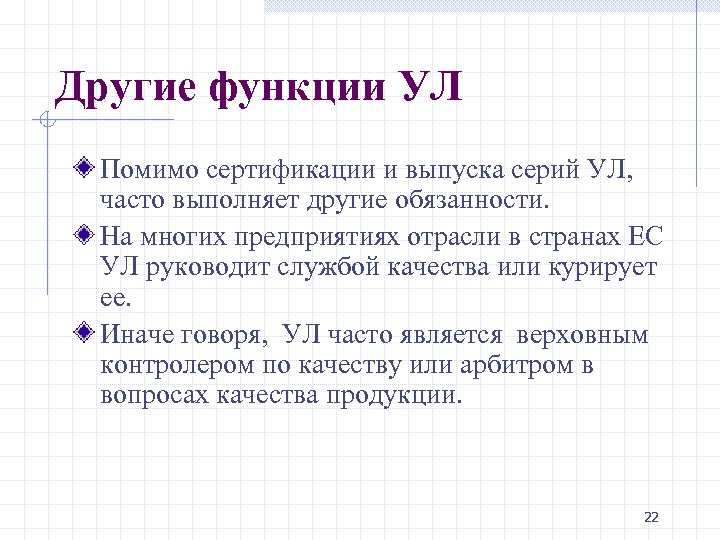 Другие функции УЛ

Помимо сертификации и выпуска серий УЛ, часто выполняет другие обязанности.

На многих предприятиях отрасли в странах ЕС УЛ руководит службой качества или курирует ее.

Иначе говоря, УЛ часто является верховным контролером по качеству или арбитром в вопросах качества продукции.

22